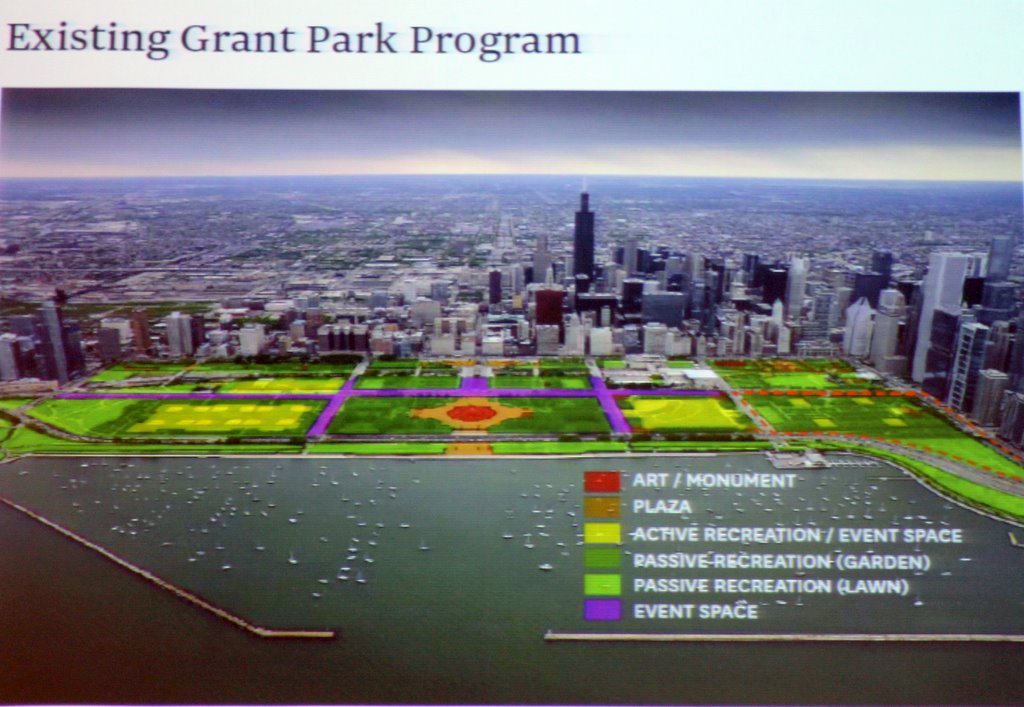 Existing Grant Park Program

ART / MONUMENT
PLAZA
ACTIVE RECREATION / EVENT SPACE
PASSIVE RECREATION (GARDEN)
PASSIVE RECREATION (LAWN)
EVENT SPACE